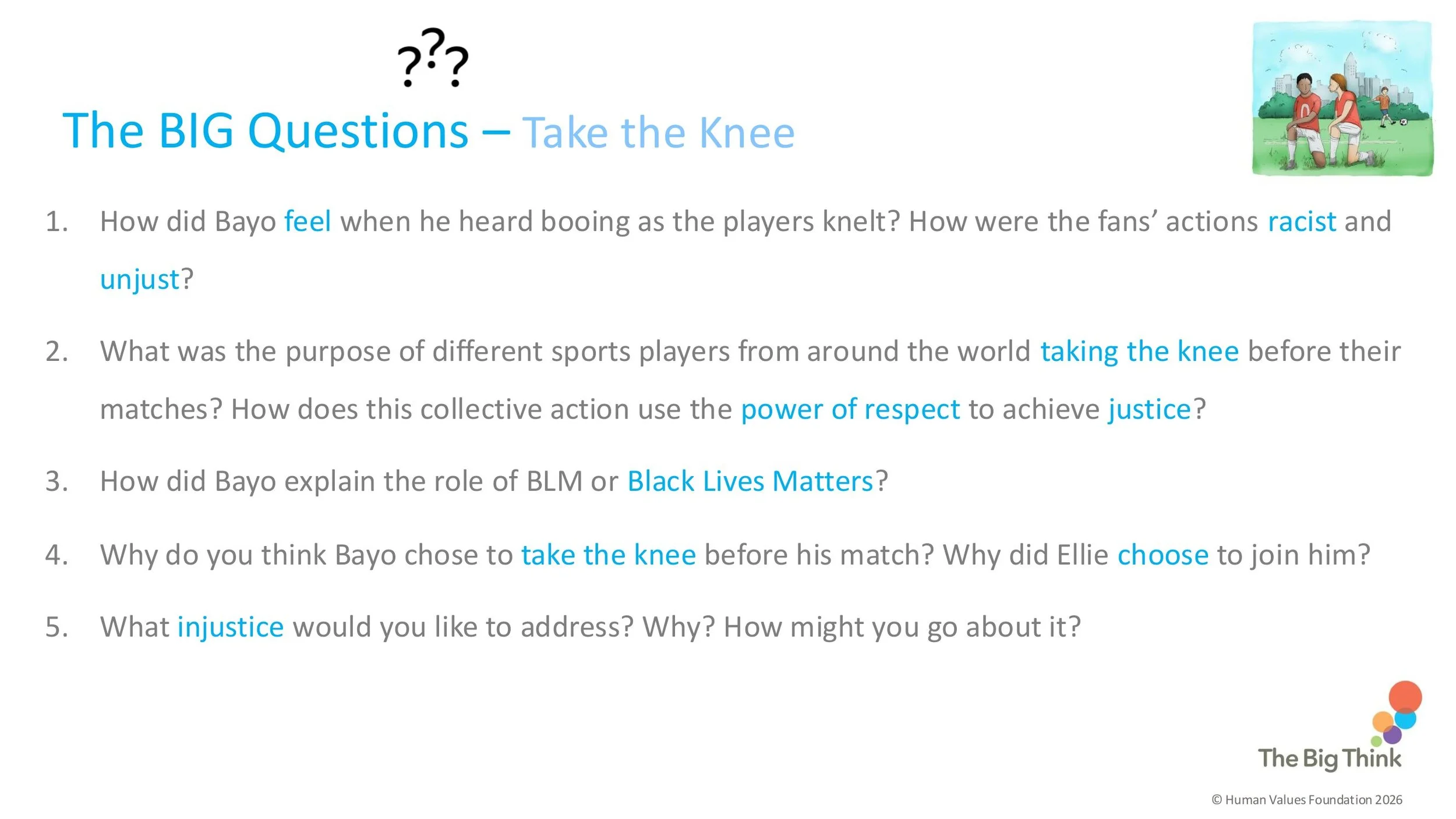 ???

The BIG Questions – Take the Knee

1. How did Bayo feel when he heard booing as the players knelt? How were the fans' actions racist and unjust?

2. What was the purpose of different sports players from around the world taking the knee before their matches? How does this collective action use the power of respect to achieve justice?

3. How did Bayo explain the role of BLM or Black Lives Matters?

4. Why do you think Bayo chose to take the knee before his match? Why did Ellie choose to join him?

5. What injustice would you like to address? Why? How might you go about it?

The Big Think

© Human Values Foundation 2026